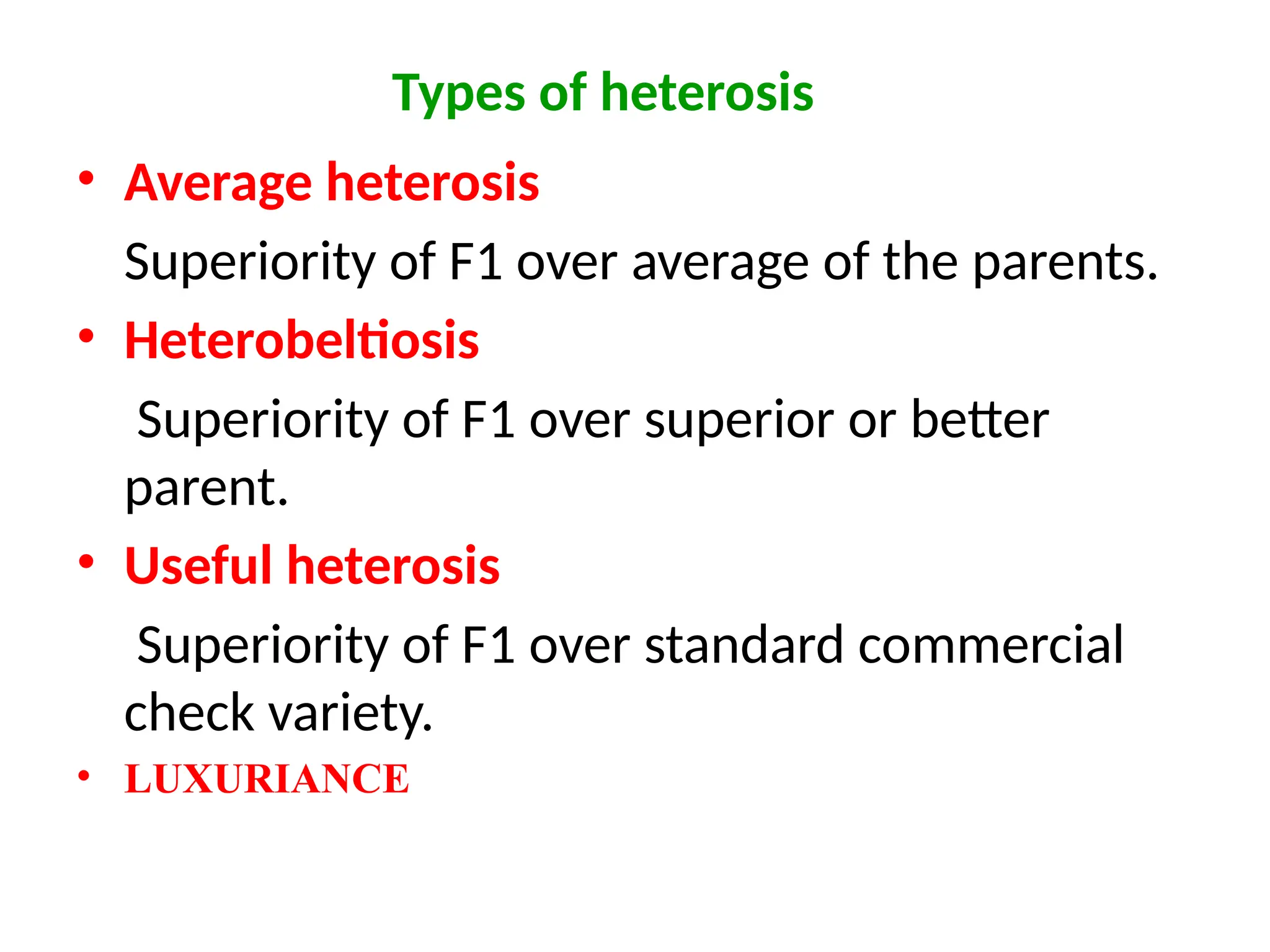 Types of heterosis

• Average heterosis

Superiority of F1 over average of the parents.

• Heterobeltiosis

Superiority of F1 over superior or better parent.

• Useful heterosis

Superiority of F1 over standard commercial check variety.

• LUXURIANCE